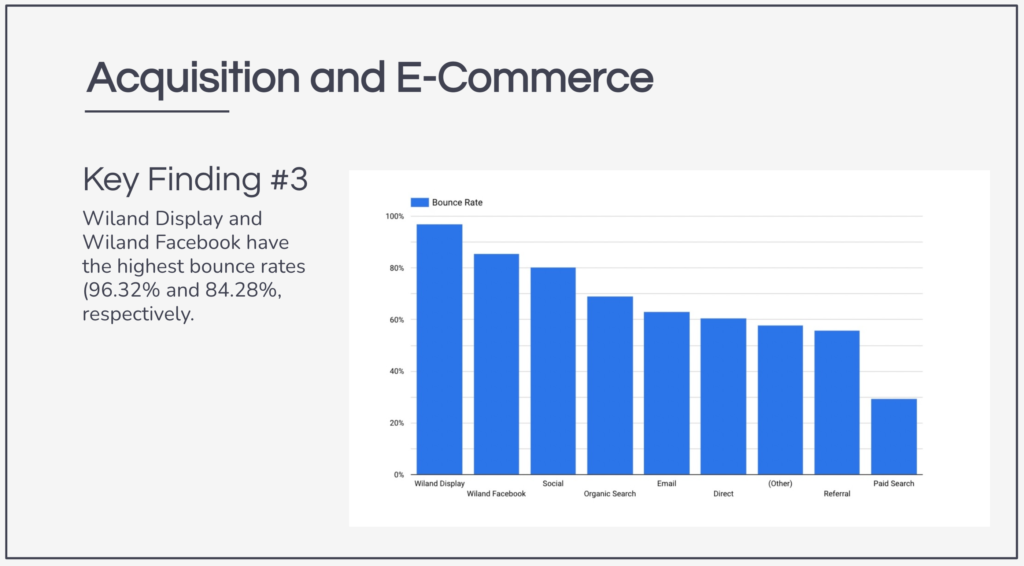 Acquisition and E-Commerce

Key Finding #3

Wiland Display and Wiland Facebook have the highest bounce rates (96.32% and 84.28%, respectively.

Bounce Rate

100%
80%
60%
40%
20%
0%

Wiland Display
Wiland Facebook
Social
Organic Search
Email
Direct
(Other)
Referral
Paid Search